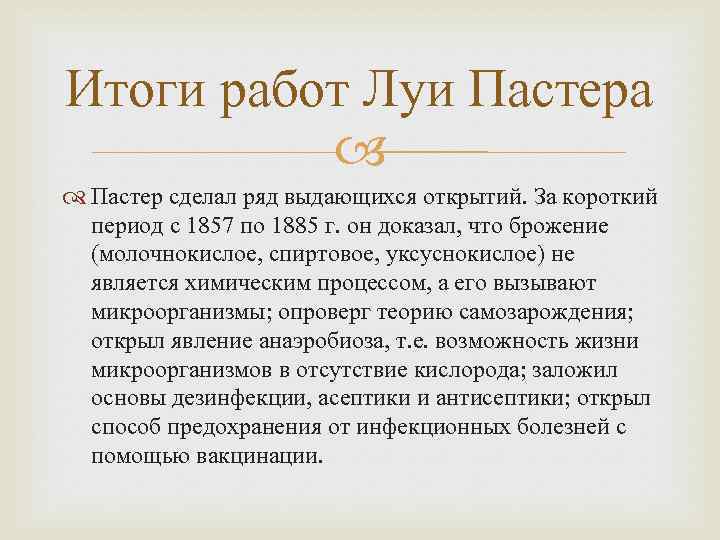 Итоги работ Луи Пастера

Пастер сделал ряд выдающихся открытий. За короткий период с 1857 по 1885 г. он доказал, что брожение (молочнокислое, спиртовое, уксуснокислое) не является химическим процессом, а его вызывают микроорганизмы; опроверг теорию самозарождения; открыл явление анаэробиоза, т.е. возможность жизни микроорганизмов в отсутствие кислорода; заложил основы дезинфекции, асептики и антисептики; открыл способ предохранения от инфекционных болезней с помощью вакцинации.